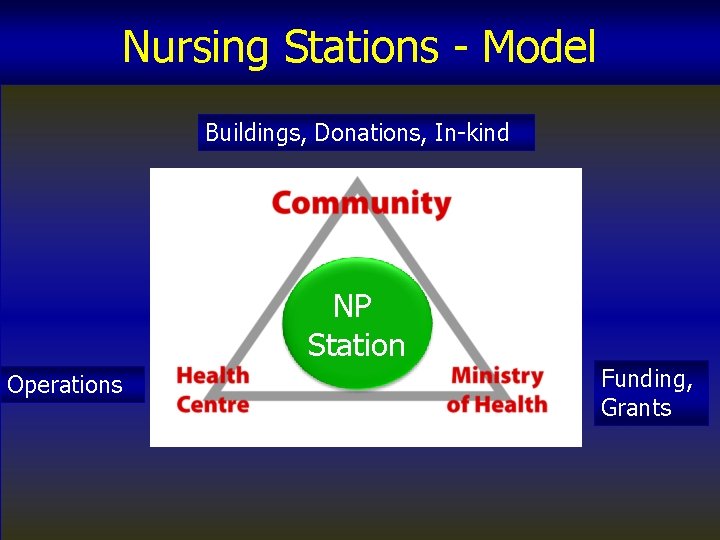 Nursing Stations - Model

Buildings, Donations, In-kind

Community

NP Station

Operations

Health Centre

Ministry of Health

Funding, Grants